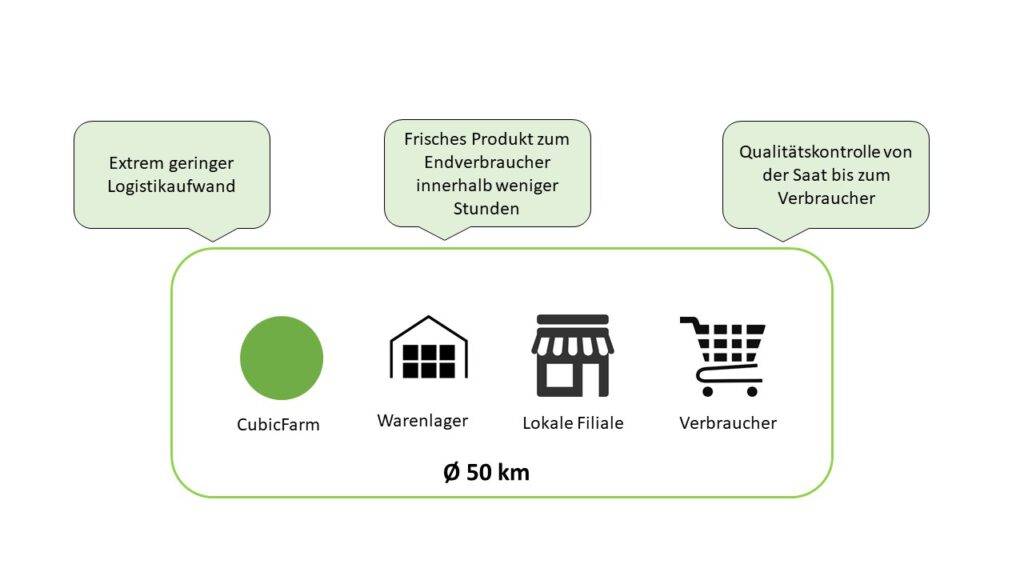 Extrem geringer Logistikaufwand

Frisches Produkt zum Endverbraucher innerhalb weniger Stunden

Qualitätskontrolle von der Saat bis zum Verbraucher

CubicFarm

Warenlager

Lokale Filiale

Verbraucher

Ø 50 km